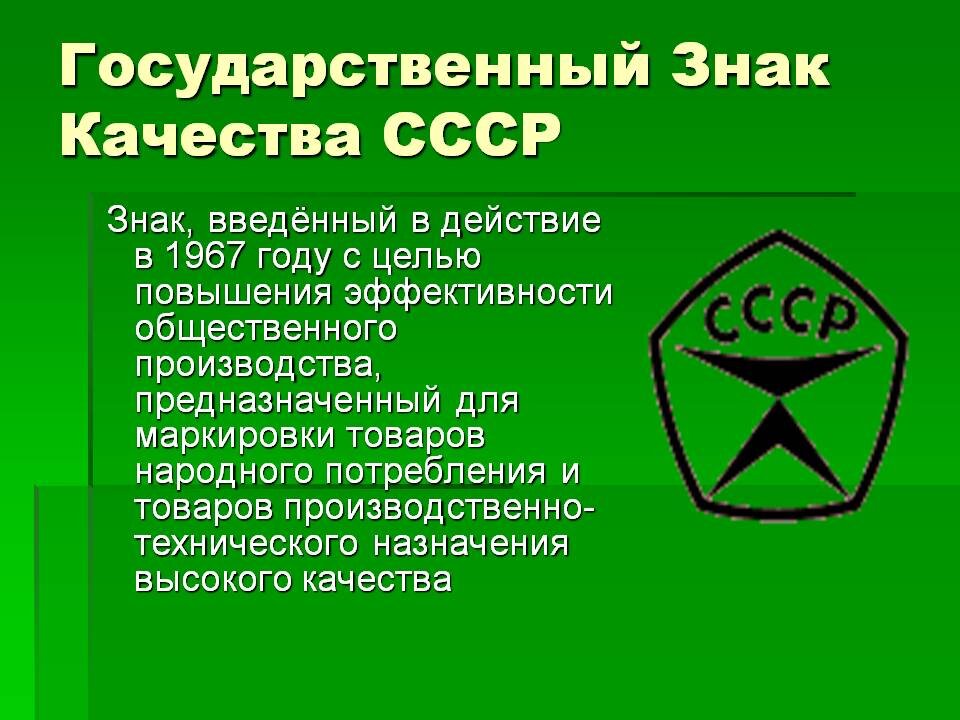 Государственный Знак Качества СССР

Знак, введённый в действие в 1967 году с целью повышения эффективности общественного производства, предназначенный для маркировки товаров народного потребления и товаров производственно-технического назначения высокого качества

СССР